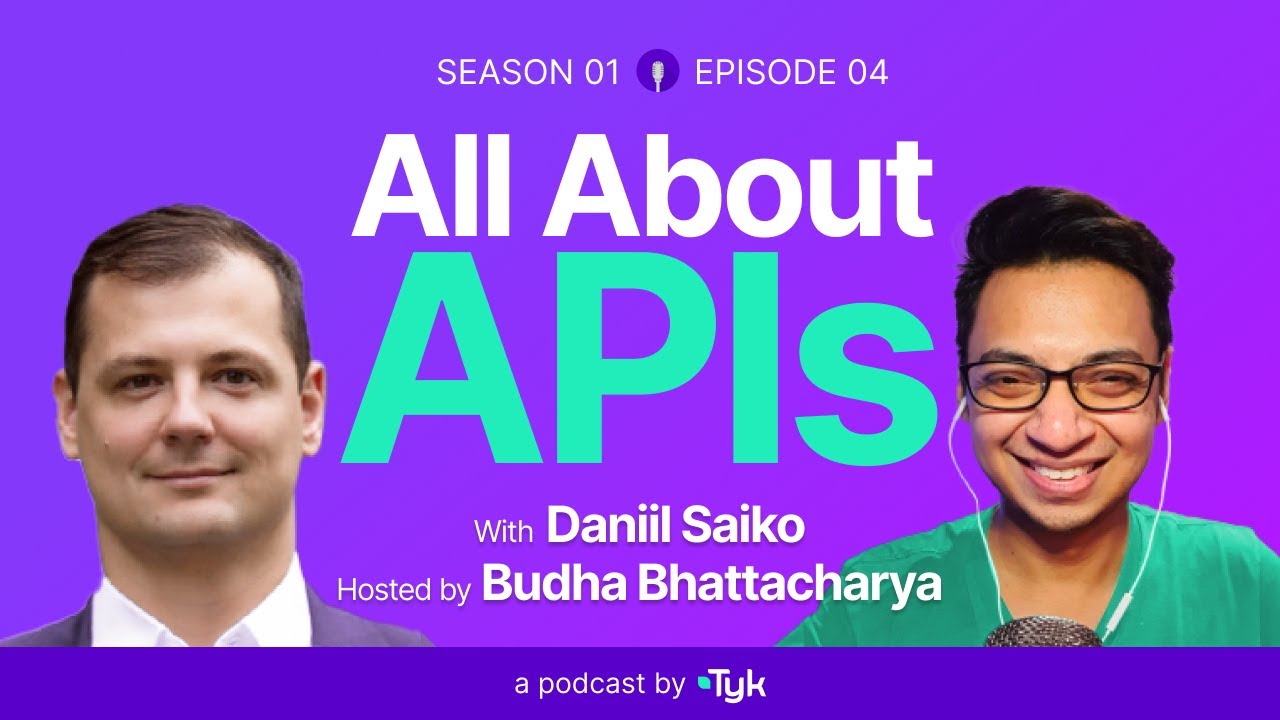 SEASON 01 EPISODE 04

All About APIs

With Daniil Saiko
Hosted by Budha Bhattacharya

a podcast by Tyk